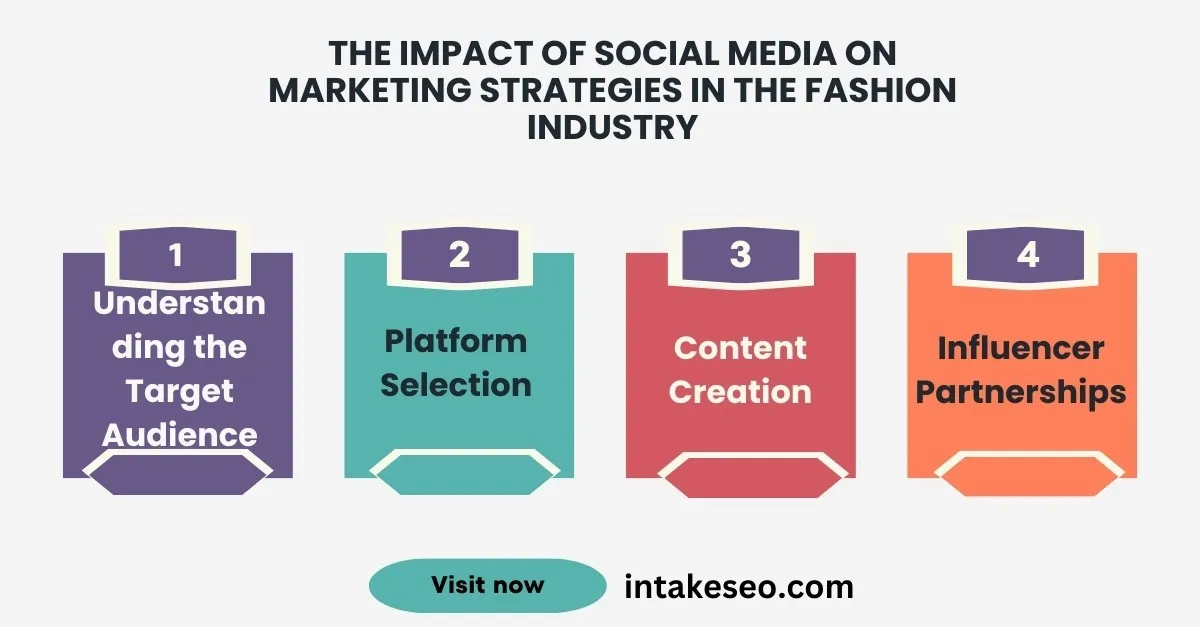 THE IMPACT OF SOCIAL MEDIA ON MARKETING STRATEGIES IN THE FASHION INDUSTRY

1
Understanding the Target Audience

2
Platform Selection

3
Content Creation

4
Influencer Partnerships

Visit now

intakeseo.com